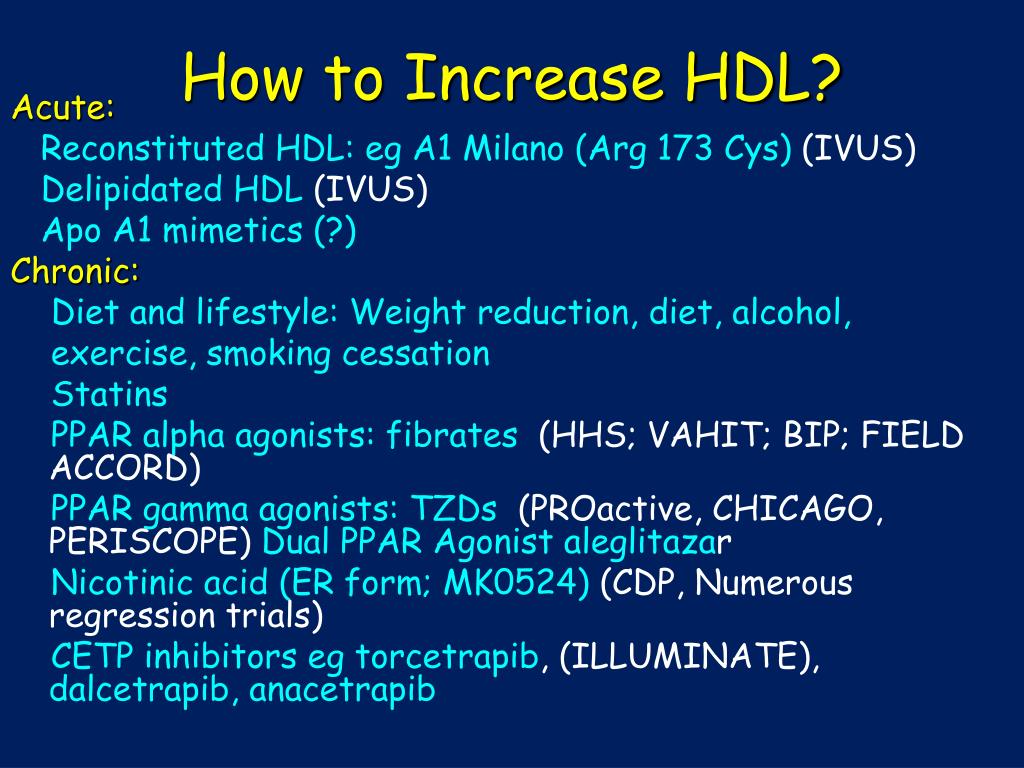 How to Increase HDL?

Acute:

Reconstituted HDL: eg A1 Milano (Arg 173 Cys) (IVUS)

Delipidated HDL (IVUS)

Apo A1 mimetics (?)

Chronic:

Diet and lifestyle: Weight reduction, diet, alcohol, exercise, smoking cessation

Statins

PPAR alpha agonists: fibrates (HHS; VAHIT; BIP; FIELD ACCORD)

PPAR gamma agonists: TZDs (PROactive, CHICAGO, PERISCOPE) Dual PPAR Agonist aleglitazar

Nicotinic acid (ER form; MK0524) (CDP, Numerous regression trials)

CETP inhibitors eg torcetrapib, (ILLUMINATE), dalcetrapib, anacetrapib